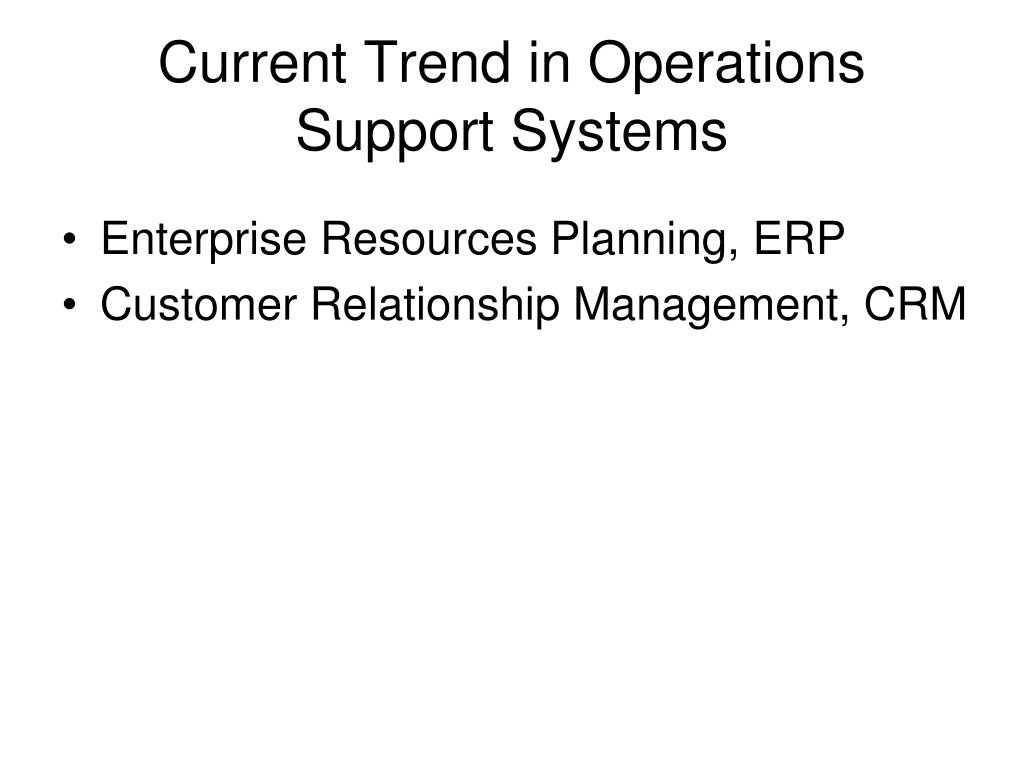 Current Trend in Operations Support Systems

• Enterprise Resources Planning, ERP
• Customer Relationship Management, CRM